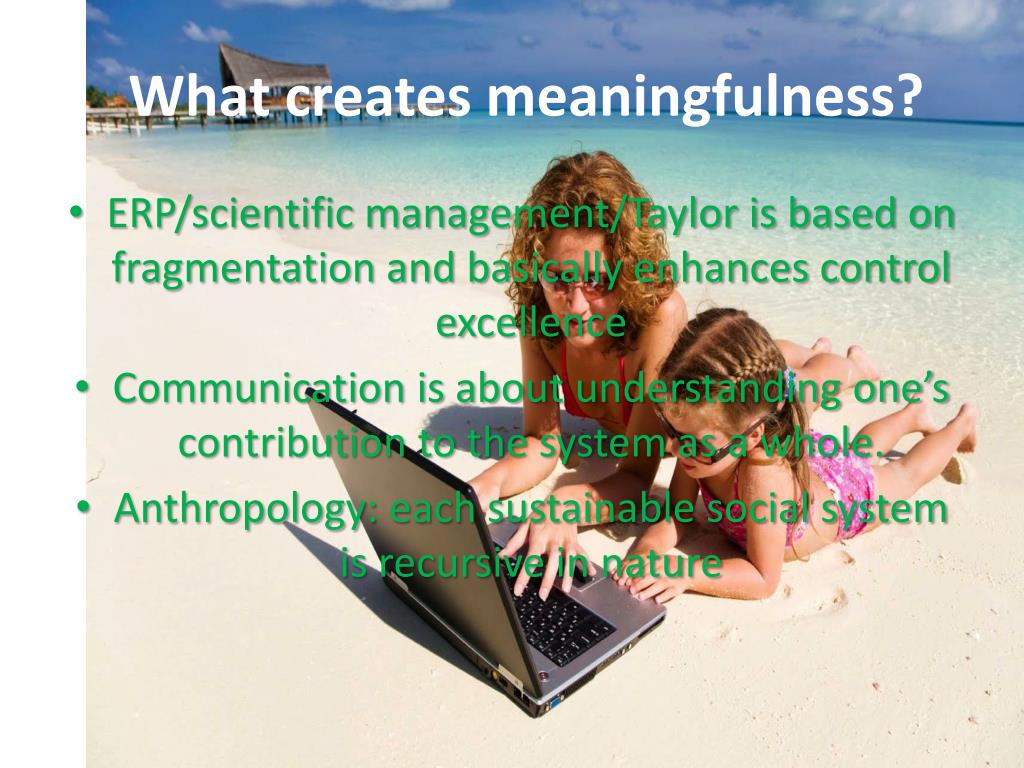 What creates meaningfulness?

• ERP/scientific management/Taylor is based on fragmentation and basically enhances control excellence

• Communication is about understanding one's contribution to the system as a whole.

• Anthropology: each sustainable social system is recursive in nature